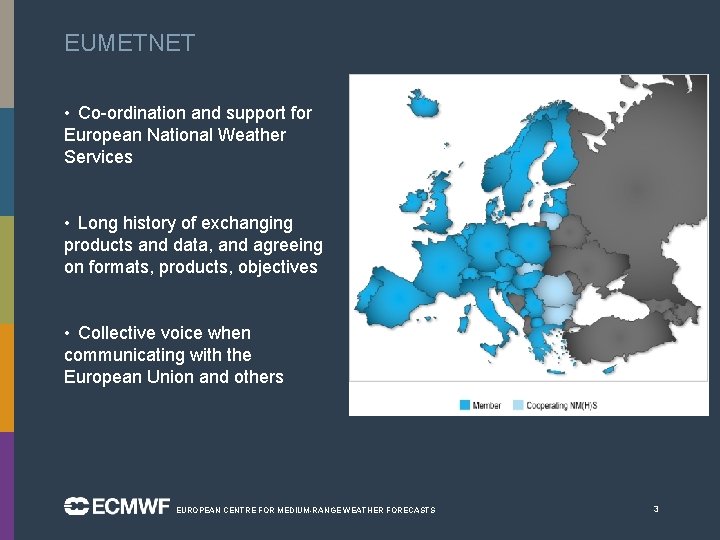 EUMETNET

• Co-ordination and support for European National Weather Services

• Long history of exchanging products and data, and agreeing on formats, products, objectives

• Collective voice when communicating with the European Union and others

Member
Cooperating NM(H)S

ECMWF EUROPEAN CENTRE FOR MEDIUM-RANGE WEATHER FORECASTS

3